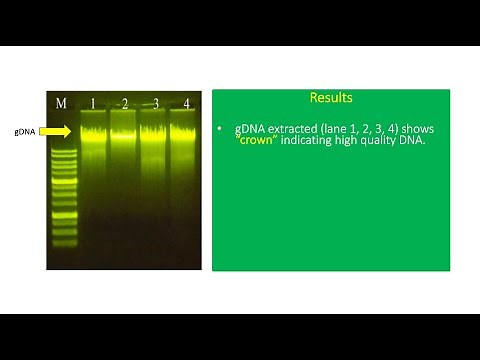 M 1 2 3 4

gDNA

Results

• gDNA extracted (lane 1, 2, 3, 4) shows "crown" indicating high quality DNA.